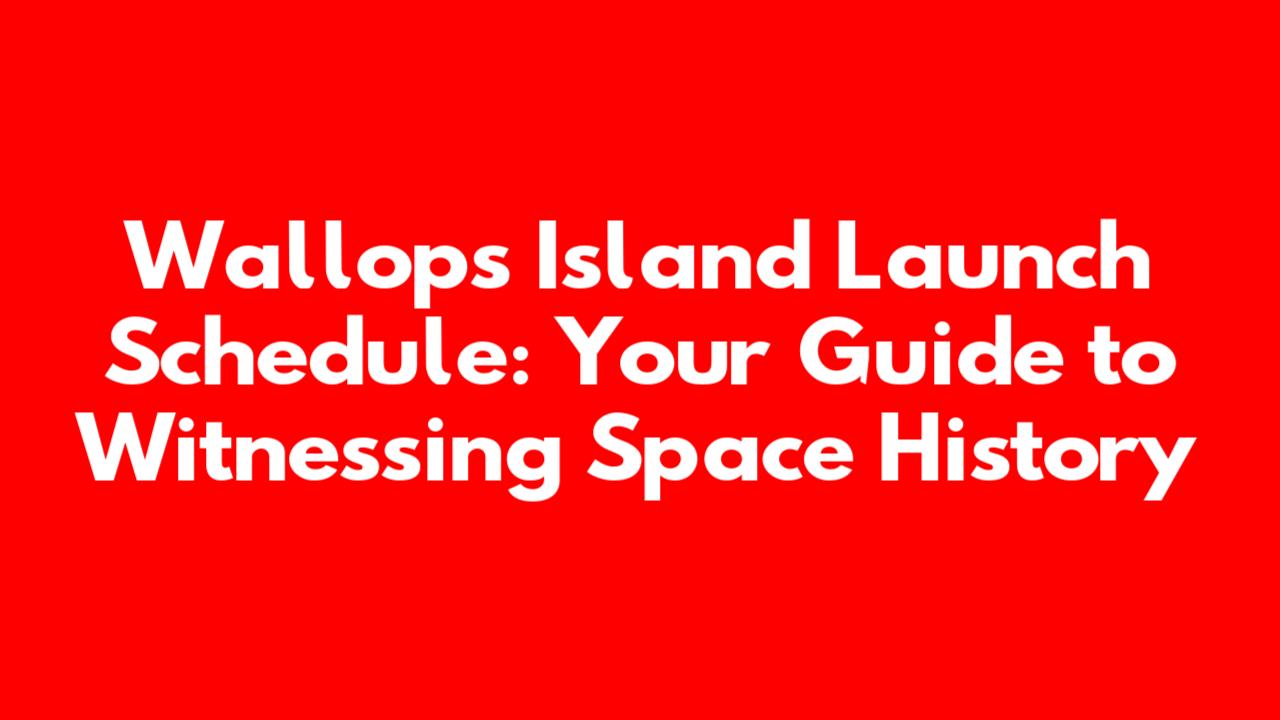 Wallops Island Launch Schedule: Your Guide to Witnessing Space History